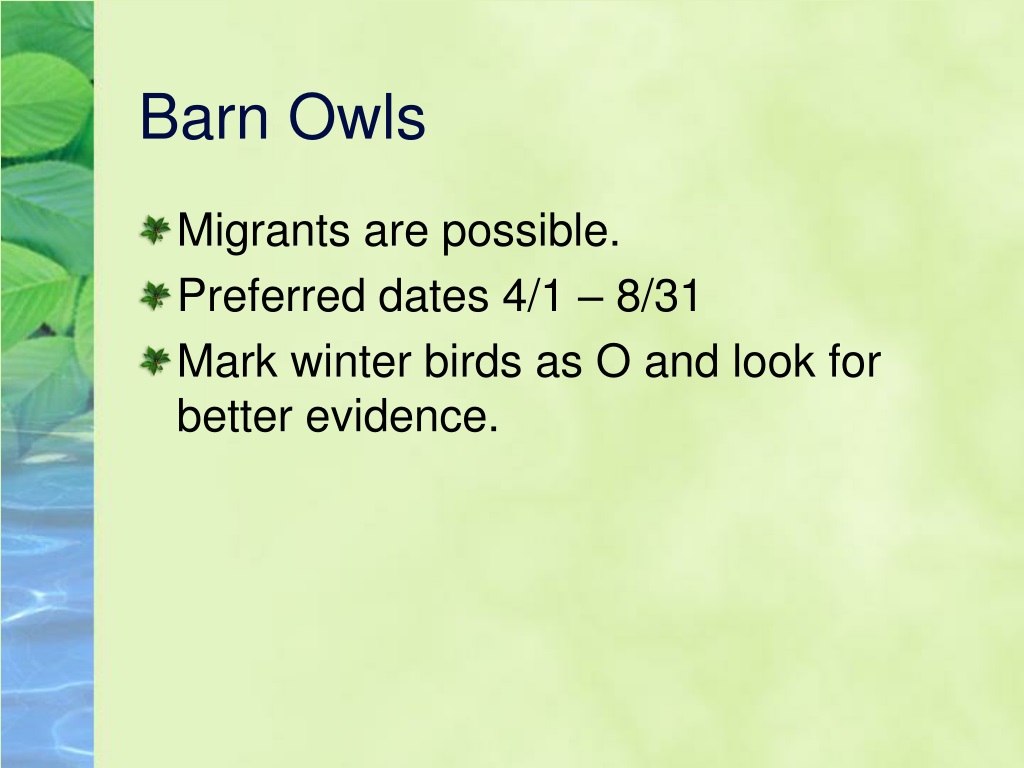 Barn Owls

Migrants are possible.

Preferred dates 4/1 – 8/31

Mark winter birds as O and look for better evidence.